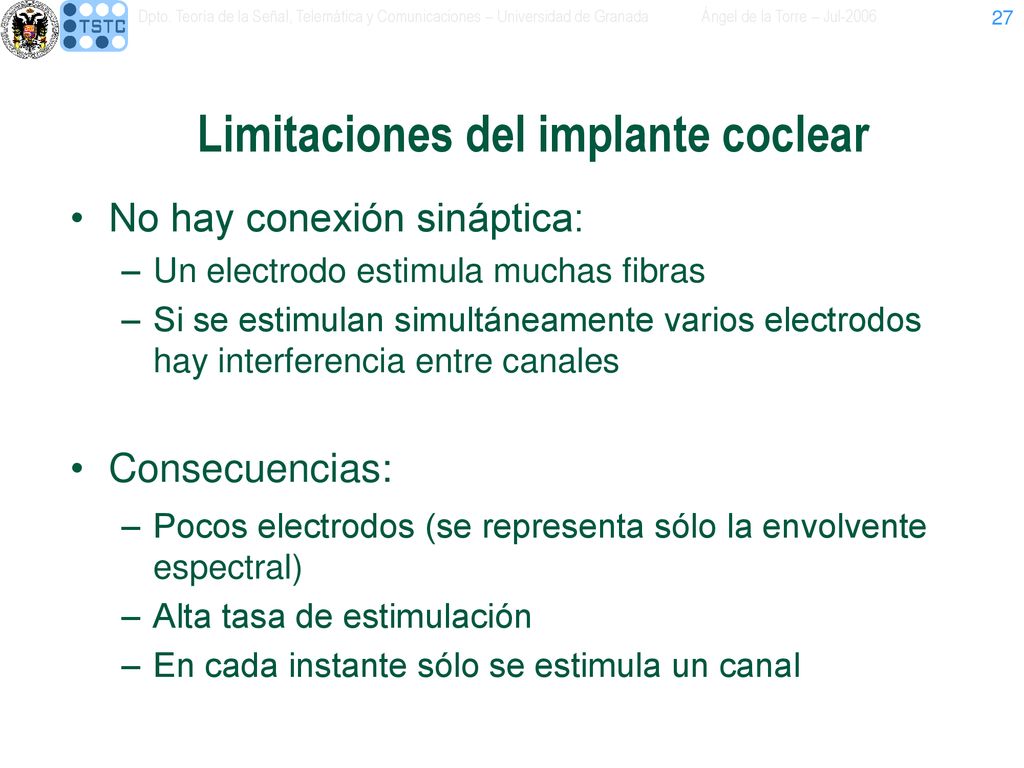 TSTC

Dpto. Teoría de la Señal, Telemática y Comunicaciones – Universidad de Granada Ángel de la Torre – Jul-2006

27

Limitaciones del implante coclear

• No hay conexión sináptica:
– Un electrodo estimula muchas fibras
– Si se estimulan simultáneamente varios electrodos hay interferencia entre canales

• Consecuencias:
– Pocos electrodos (se representa sólo la envolvente espectral)
– Alta tasa de estimulación
– En cada instante sólo se estimula un canal